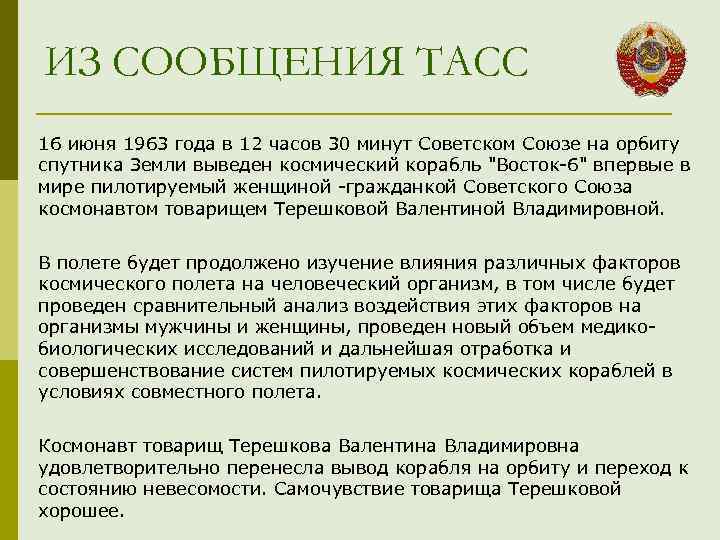 ИЗ СООБЩЕНИЯ ТАСС

16 июня 1963 года в 12 часов 30 минут Советском Союзе на орбиту спутника Земли выведен космический корабль "Восток-6" впервые в мире пилотируемый женщиной -гражданкой Советского Союза космонавтом товарищем Терешковой Валентиной Владимировной.

В полете будет продолжено изучение влияния различных факторов космического полета на человеческий организм, в том числе будет проведен сравнительный анализ воздействия этих факторов на организмы мужчины и женщины, проведен новый объем медико-биологических исследований и дальнейшая отработка и совершенствование систем пилотируемых космических кораблей в условиях совместного полета.

Космонавт товарищ Терешкова Валентина Владимировна удовлетворительно перенесла вывод корабля на орбиту и переход к состоянию невесомости. Самочувствие товарища Терешковой хорошее.